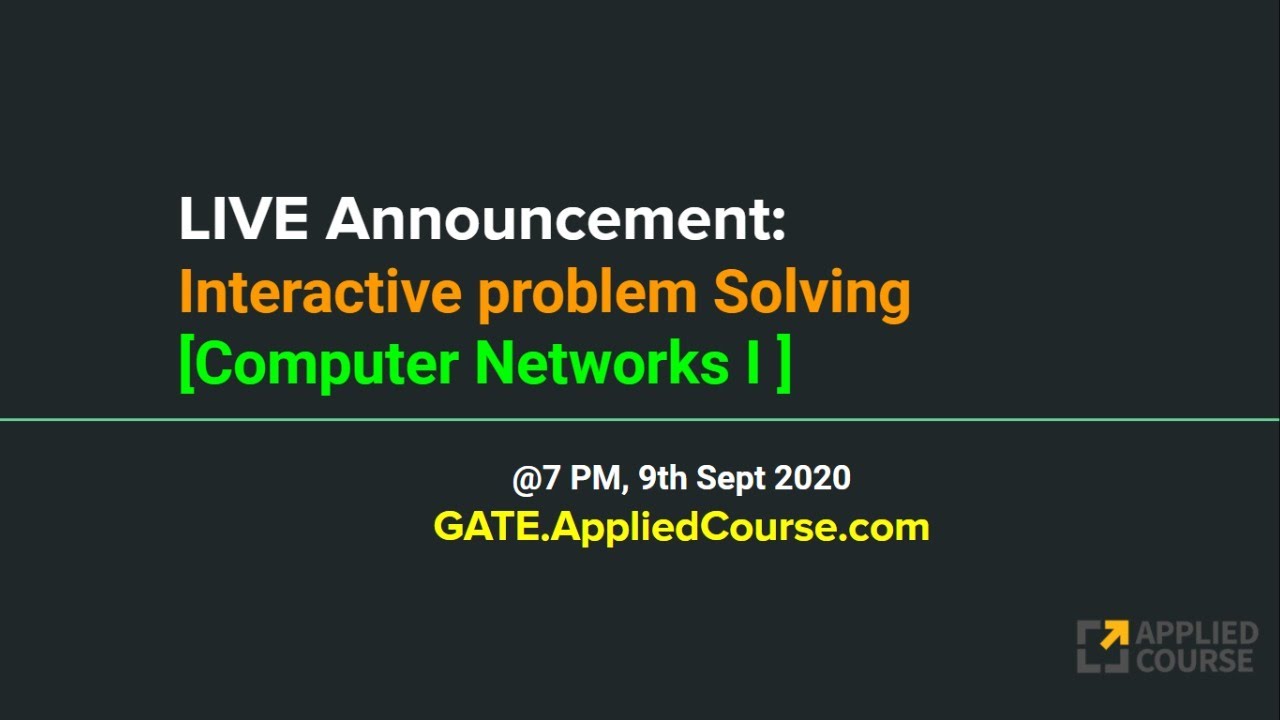 LIVE Announcement:
Interactive problem Solving
[Computer Networks I ]

@7 PM, 9th Sept 2020
GATE.AppliedCourse.com

APPLIED
COURSE